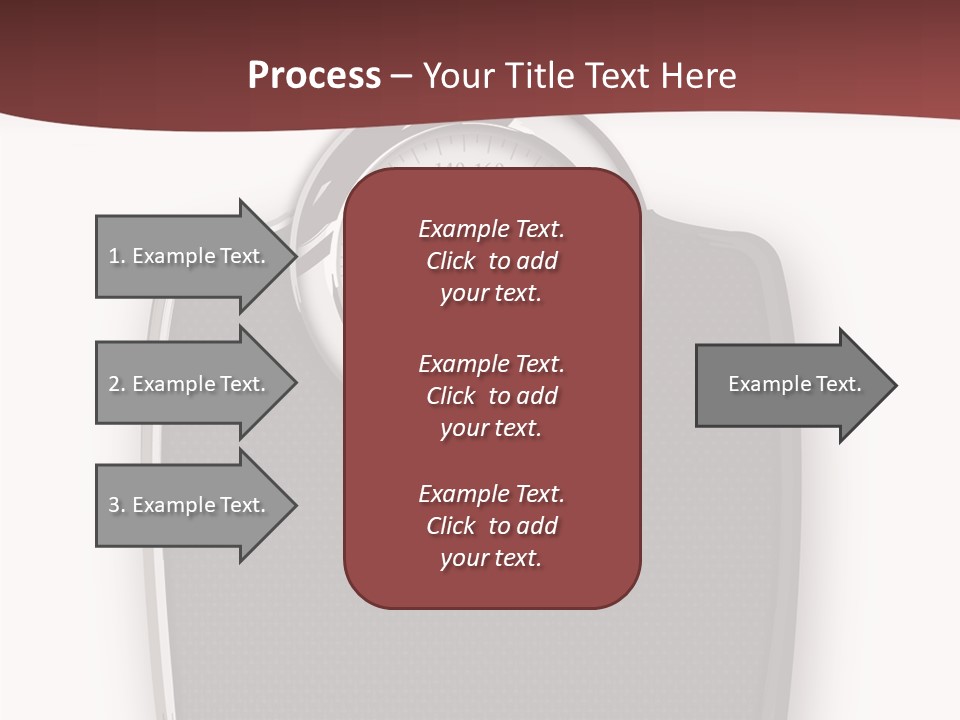 Process – Your Title Text Here

1. Example Text.

2. Example Text.

3. Example Text.

Example Text. Click to add your text.

Example Text. Click to add your text.

Example Text. Click to add your text.

Example Text.